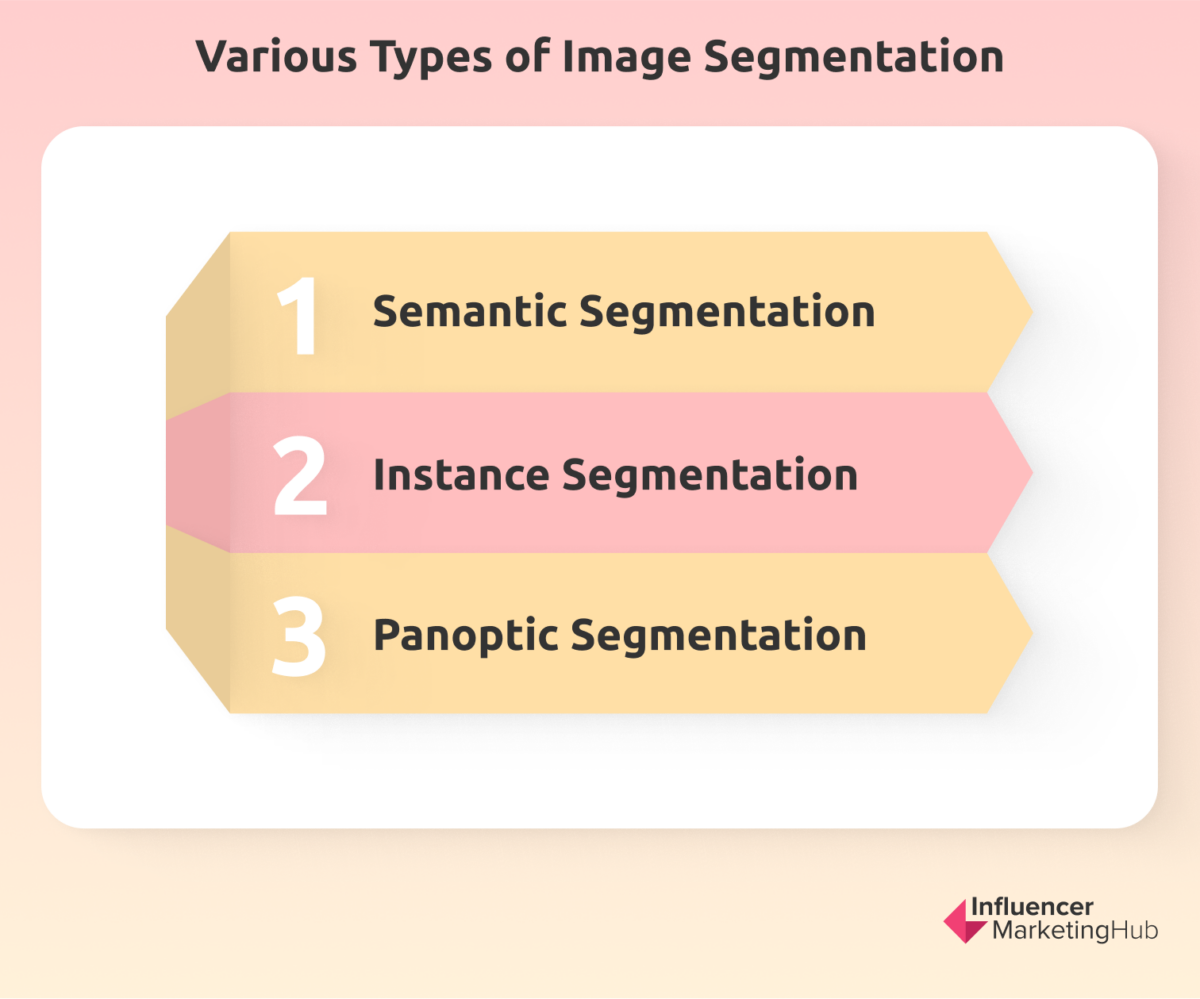 Various Types of Image Segmentation

1 Semantic Segmentation

2 Instance Segmentation

3 Panoptic Segmentation

Influencer MarketingHub